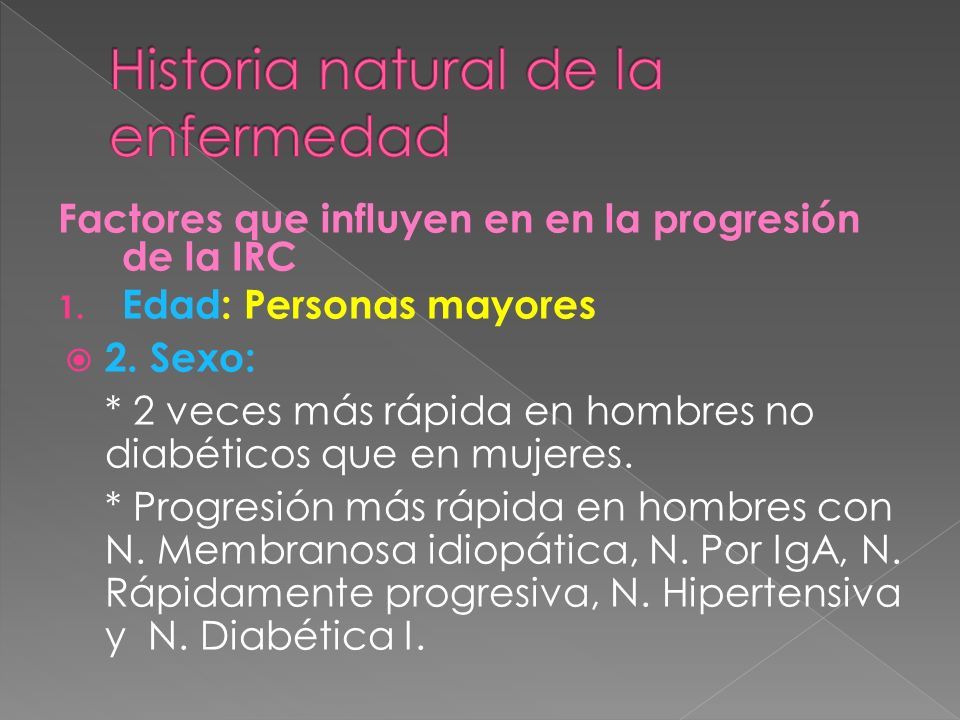 Historia natural de la enfermedad

Factores que influyen en en la progresión de la IRC

1. Edad: Personas mayores

2. Sexo:

* 2 veces más rápida en hombres no diabéticos que en mujeres.

* Progresión más rápida en hombres con N. Membranosa idiopática, N. Por IgA, N. Rápidamente progresiva, N. Hipertensiva y N. Diabética I.